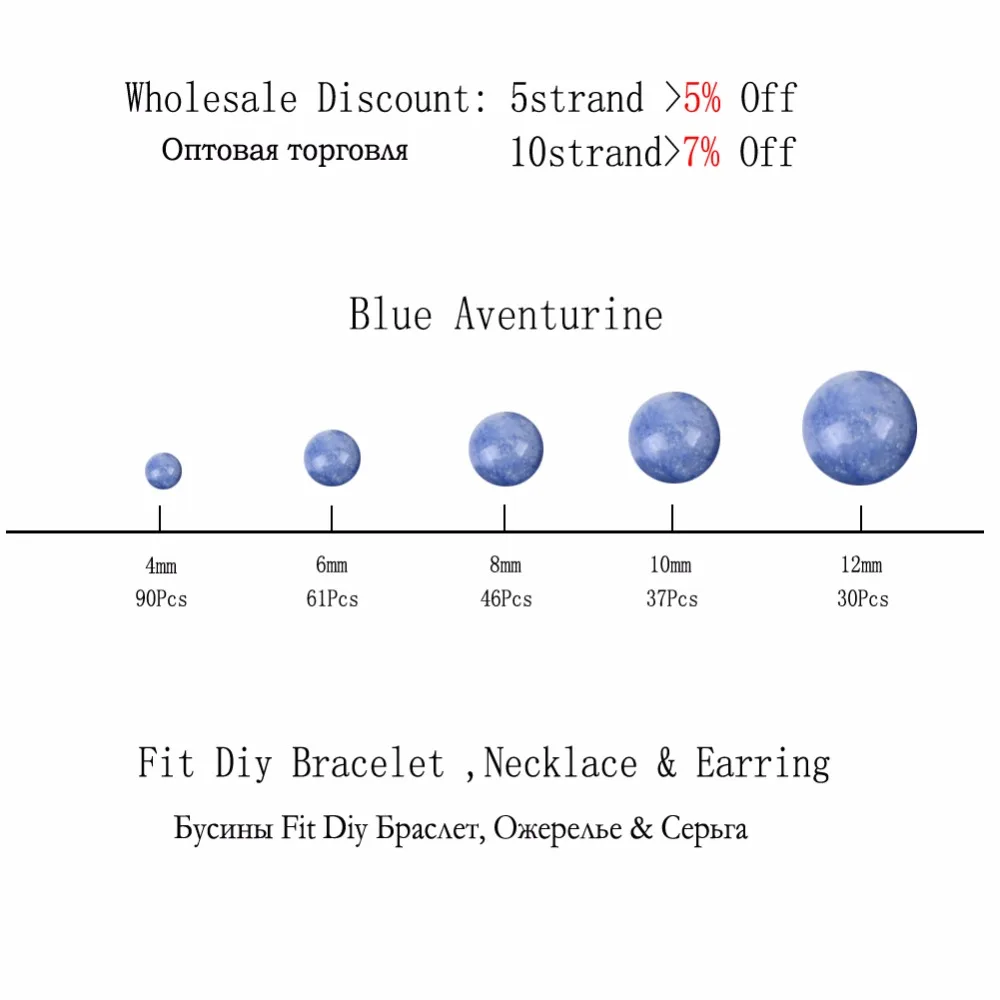 Wholesale Discount: 5strand >5% Off
Оптовая торговля 10strand>7% Off

Blue Aventurine

4mm
90Pcs

6mm
61Pcs

8mm
46Pcs

10mm
37Pcs

12mm
30Pcs

Fit Diy Bracelet ,Necklace & Earring

Бусины Fit Diy Браслет, Ожерелье & Серьга